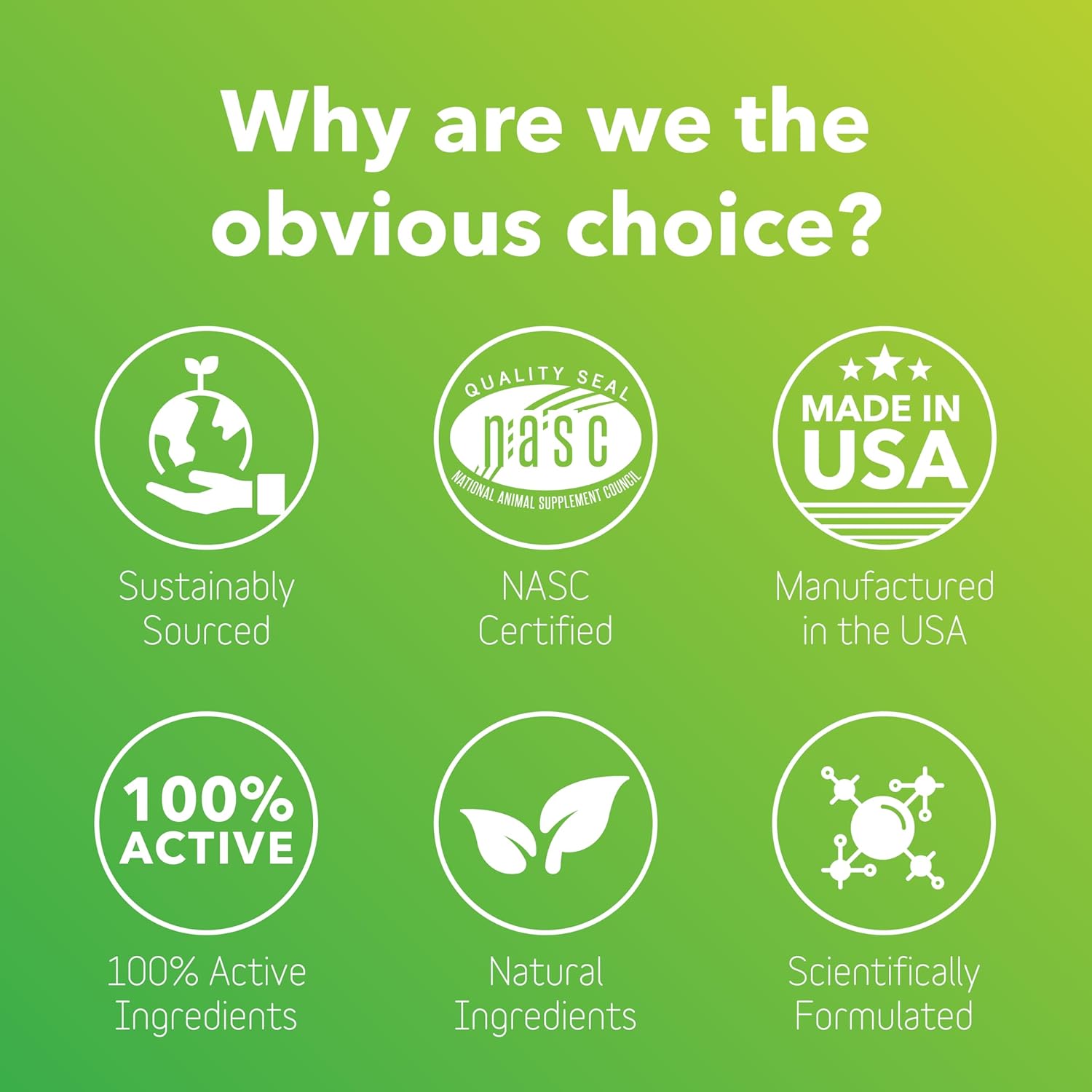 Why are we the obvious choice?

Sustainably Sourced

QUALITY SEAL
nasc
NATIONAL ANIMAL SUPPLEMENT COUNCIL

NASC Certified

MADE IN USA

Manufactured in the USA

100% ACTIVE

100% Active Ingredients

Natural Ingredients

Scientifically Formulated